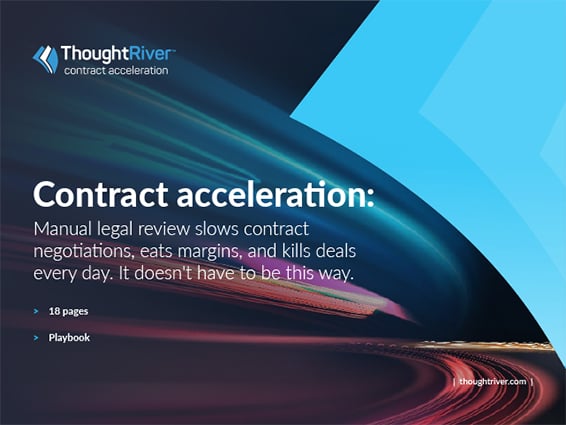 ThoughtRiver™
contract acceleration

Contract acceleration:
Manual legal review slows contract negotiations, eats margins, and kills deals every day. It doesn't have to be this way.

> 18 pages

> Playbook

| thoughtriver.com |